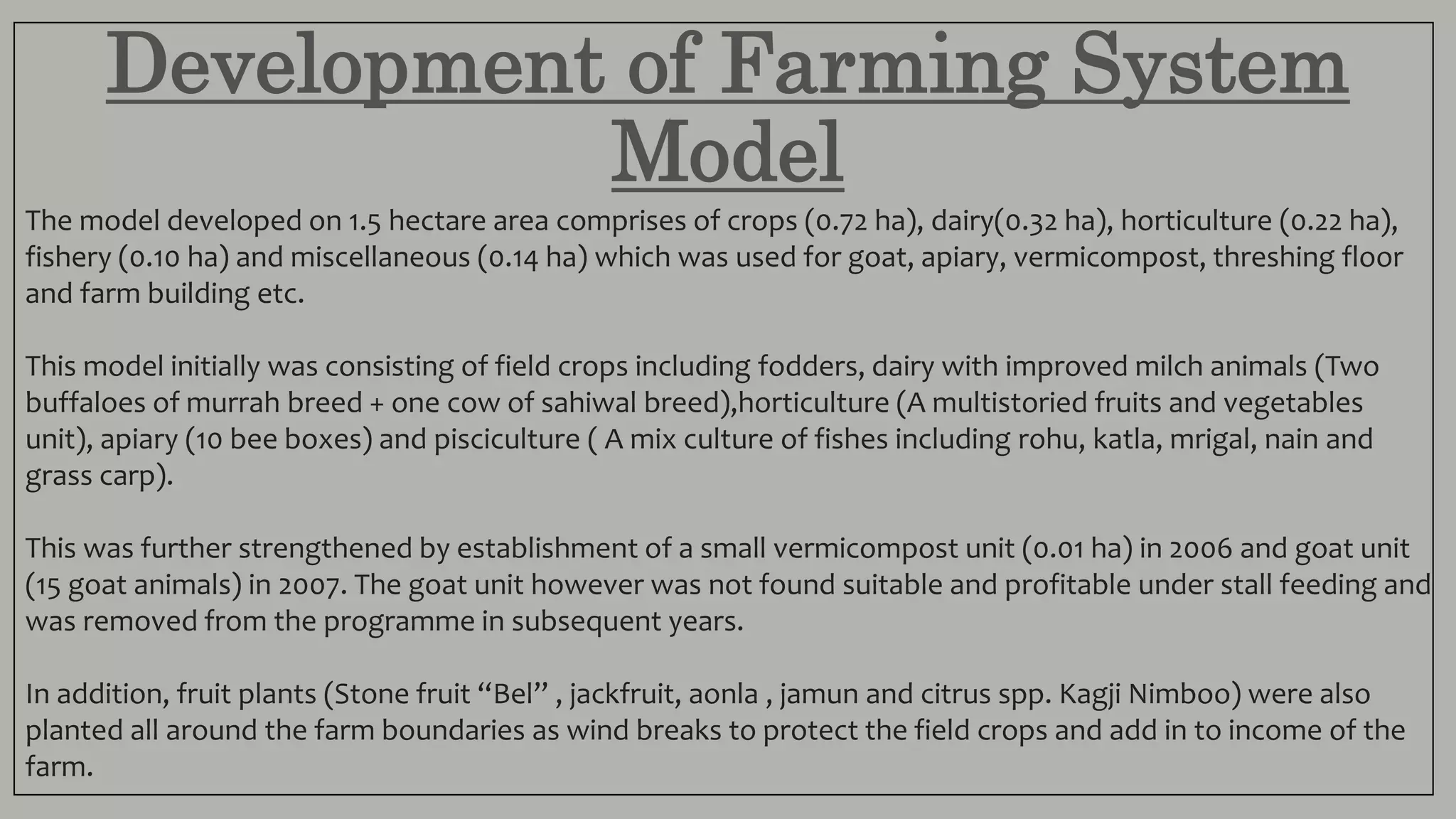 Development of Farming System Model

The model developed on 1.5 hectare area comprises of crops (0.72 ha), dairy(0.32 ha), horticulture (0.22 ha), fishery (0.10 ha) and miscellaneous (0.14 ha) which was used for goat, apiary, vermicompost, threshing floor and farm building etc.

This model initially was consisting of field crops including fodders, dairy with improved milch animals (Two buffaloes of murrah breed + one cow of sahiwal breed),horticulture (A multistoried fruits and vegetables unit), apiary (10 bee boxes) and pisciculture ( A mix culture of fishes including rohu, katla, mrigal, nain and grass carp).

This was further strengthened by establishment of a small vermicompost unit (0.01 ha) in 2006 and goat unit (15 goat animals) in 2007. The goat unit however was not found suitable and profitable under stall feeding and was removed from the programme in subsequent years.

In addition, fruit plants (Stone fruit “Bel” , jackfruit, aonla , jamun and citrus spp. Kagji Nimboo) were also planted all around the farm boundaries as wind breaks to protect the field crops and add in to income of the farm.